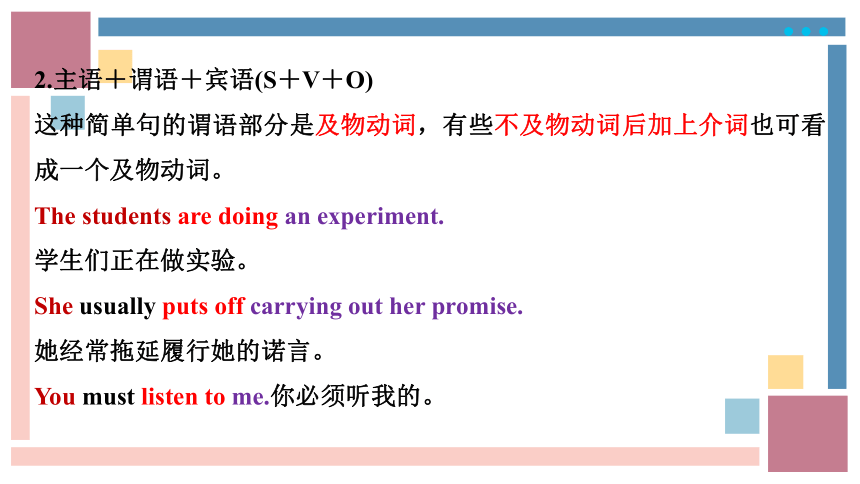 2.主语＋谓语＋宾语(S＋V＋O)

这种简单句的谓语部分是及物动词，有些不及物动词后加上介词也可看成一个及物动词。

The students are doing an experiment.

学生们正在做实验。

She usually puts off carrying out her promise.

她经常拖延履行她的诺言。

You must listen to me.你必须听我的。